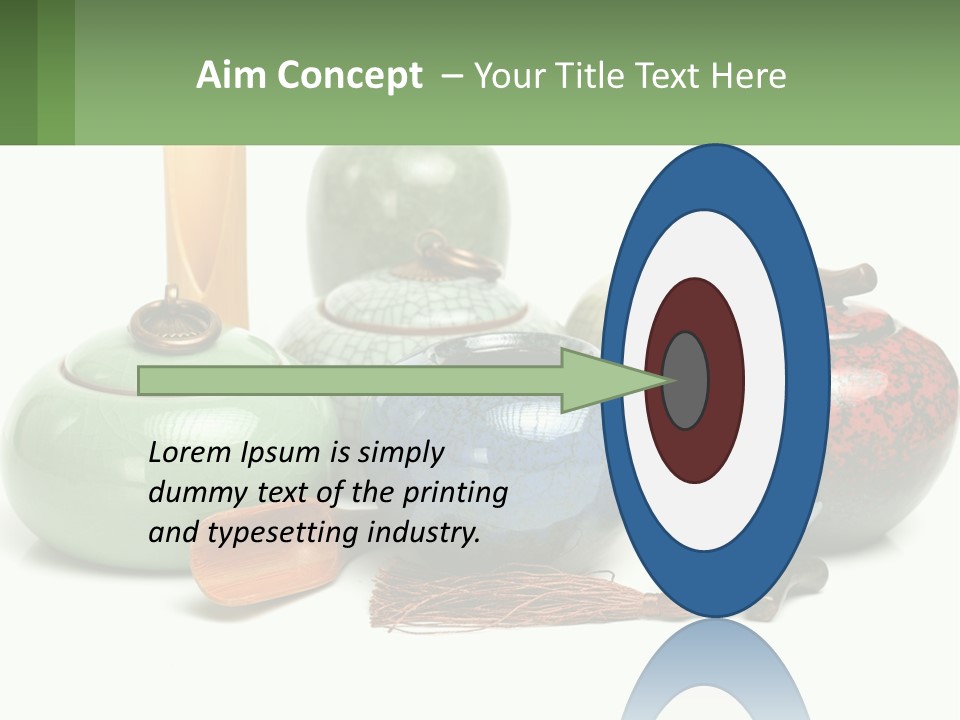 Aim Concept – Your Title Text Here

Lorem Ipsum is simply dummy text of the printing and typesetting industry.